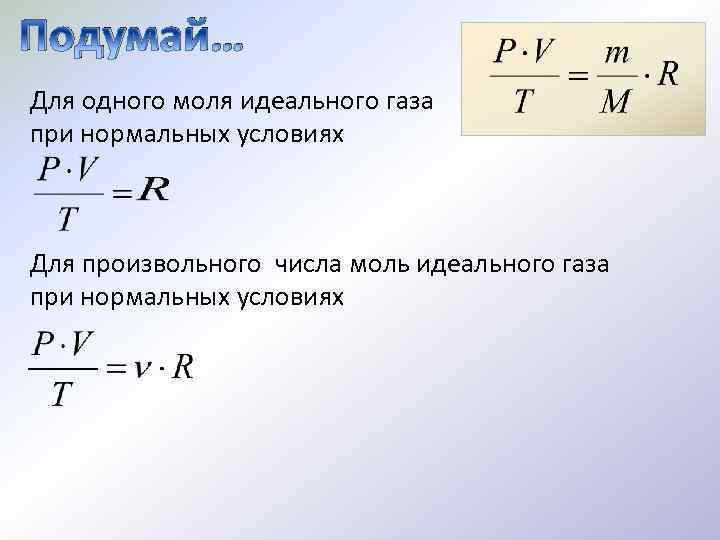 Подумай…

$\frac{P \cdot V}{T} = \frac{m}{M} \cdot R$

Для одного моля идеального газа при нормальных условиях

$\frac{P \cdot V}{T} = R$

Для произвольного  числа моль идеального газа при нормальных условиях

$\frac{P \cdot V}{T} = \nu \cdot R$